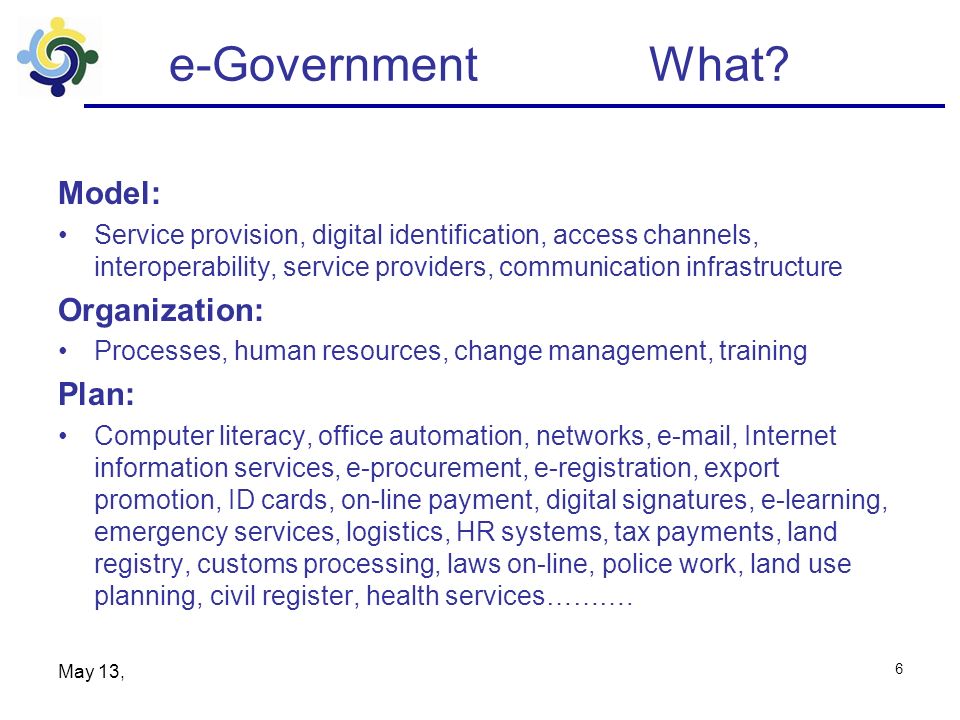 e-Government What?

Model:

• Service provision, digital identification, access channels, interoperability, service providers, communication infrastructure

Organization:

• Processes, human resources, change management, training

Plan:

• Computer literacy, office automation, networks, e-mail, Internet information services, e-procurement, e-registration, export promotion, ID cards, on-line payment, digital signatures, e-learning, emergency services, logistics, HR systems, tax payments, land registry, customs processing, laws on-line, police work, land use planning, civil register, health services……….

May 13,

6